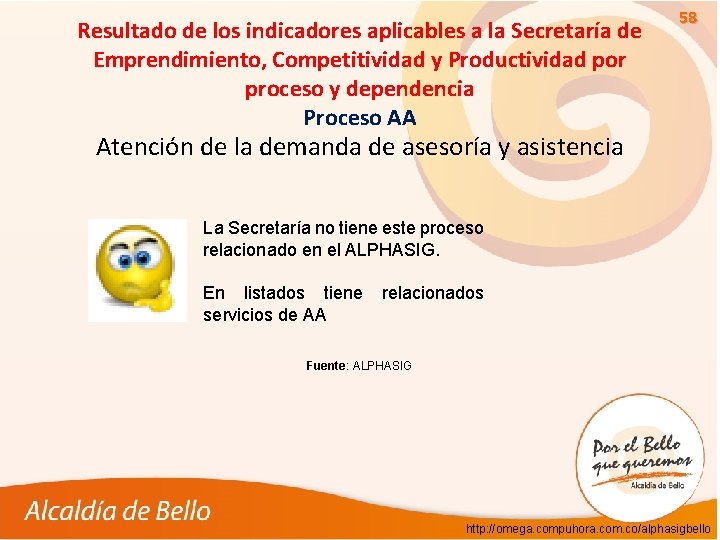 58

Resultado de los indicadores aplicables a la Secretaría de Emprendimiento, Competitividad y Productividad por proceso y dependencia

Proceso AA

Atención de la demanda de asesoría y asistencia

La Secretaría no tiene este proceso relacionado en el ALPHASIG.

En listados tiene relacionados servicios de AA

Fuente: ALPHASIG

Por el Bello que queremos

Alcaldía de Bello

Alcaldía de Bello

http://omega.compuhora.com.co/alphasigbello